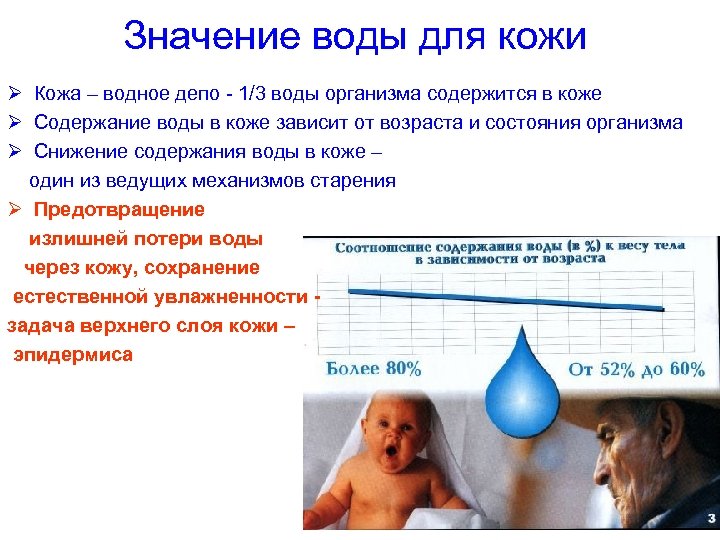 Значение воды для кожи

➢ Кожа – водное депо - 1/3 воды организма содержится в коже
➢ Содержание воды в коже зависит от возраста и состояния организма
➢ Снижение содержания воды в коже – один из ведущих механизмов старения
➢ Предотвращение излишней потери воды через кожу, сохранение естественной увлажненности - задача верхнего слоя кожи – эпидермиса

Соотношение содержания воды (в %) к весу тела в зависимости от возраста

Более 80%

От 52% до 60%

3